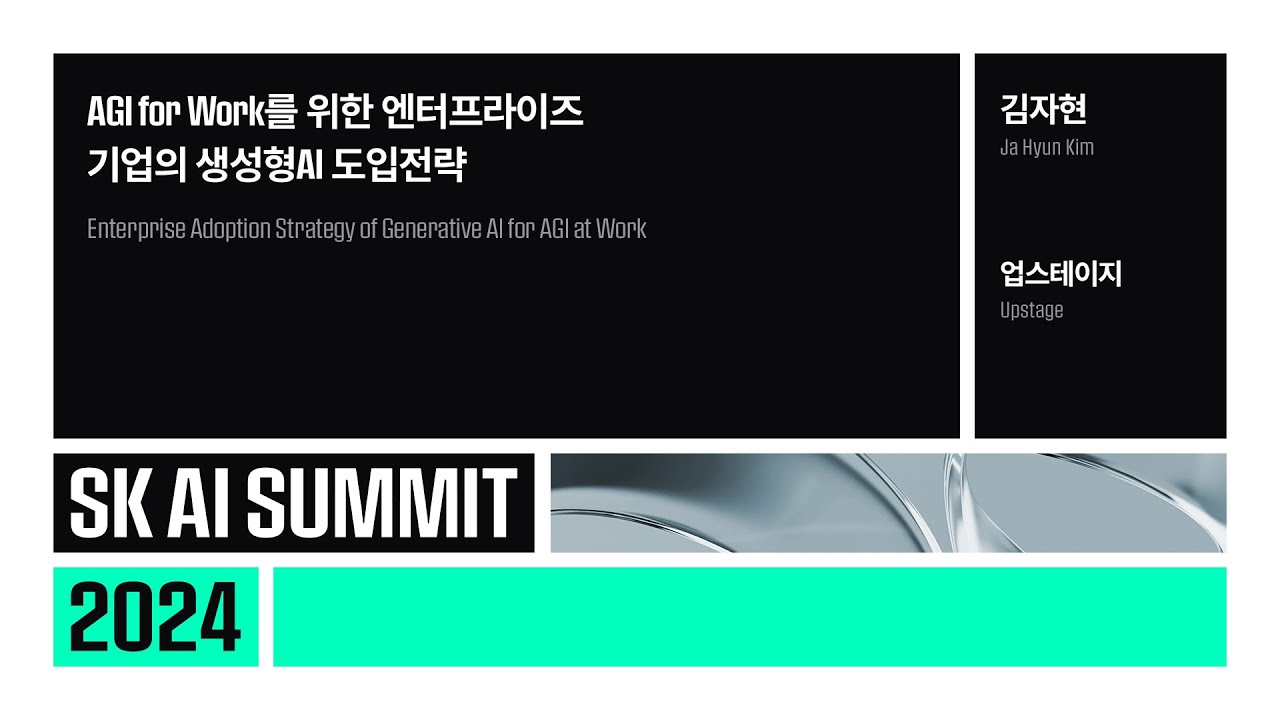 AGI for Work를 위한 엔터프라이즈 기업의 생성형AI 도입전략

Enterprise Adoption Strategy of Generative AI for AGI at Work

김자현
Ja Hyun Kim

업스테이지
Upstage

SK AI SUMMIT

2024